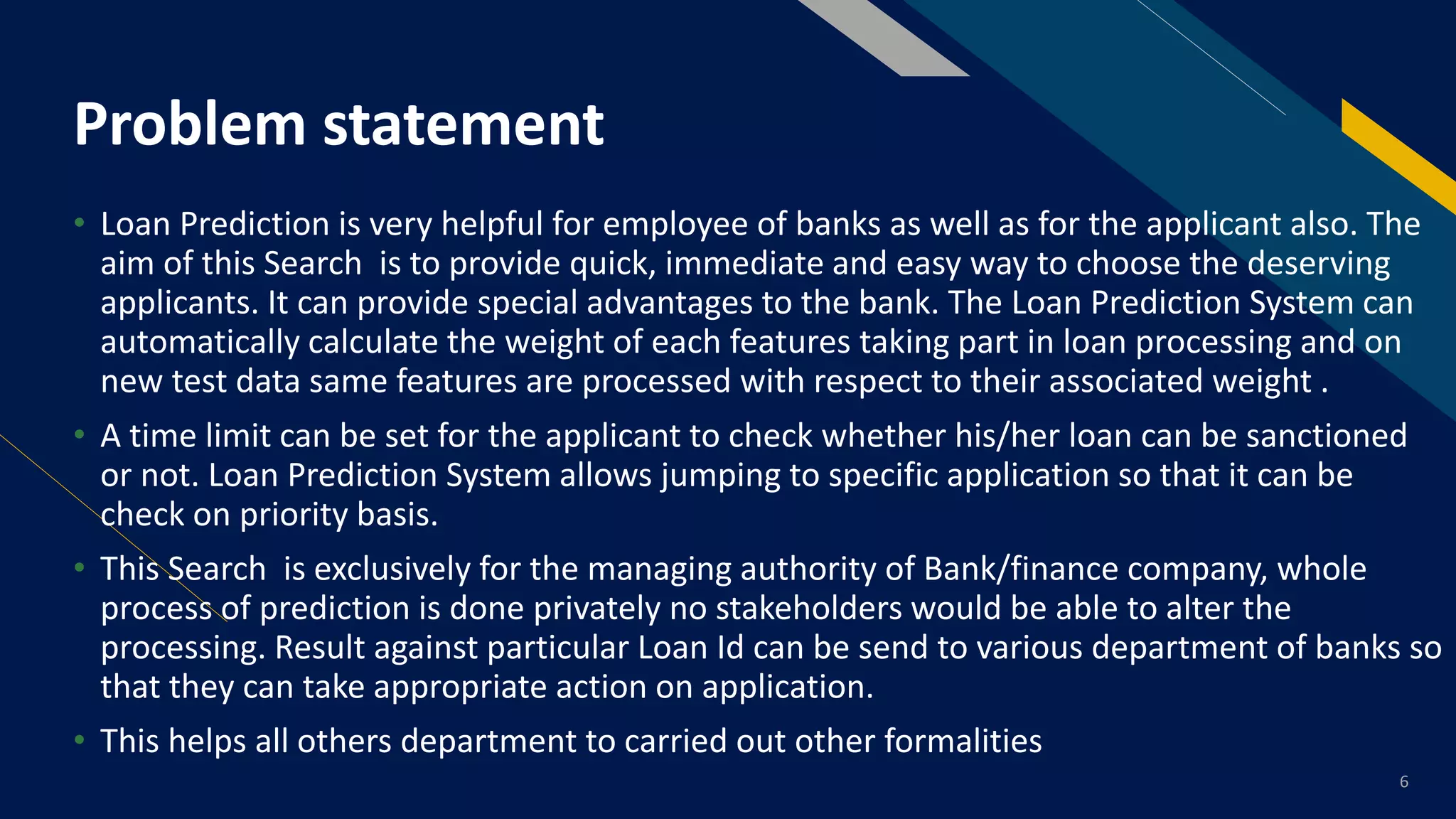 Problem statement

• Loan Prediction is very helpful for employee of banks as well as for the applicant also. The aim of this Search  is to provide quick, immediate and easy way to choose the deserving applicants. It can provide special advantages to the bank. The Loan Prediction System can automatically calculate the weight of each features taking part in loan processing and on new test data same features are processed with respect to their associated weight .

• A time limit can be set for the applicant to check whether his/her loan can be sanctioned or not. Loan Prediction System allows jumping to specific application so that it can be check on priority basis.

• This Search  is exclusively for the managing authority of Bank/finance company, whole process of prediction is done privately no stakeholders would be able to alter the processing. Result against particular Loan Id can be send to various department of banks so that they can take appropriate action on application.

• This helps all others department to carried out other formalities

6